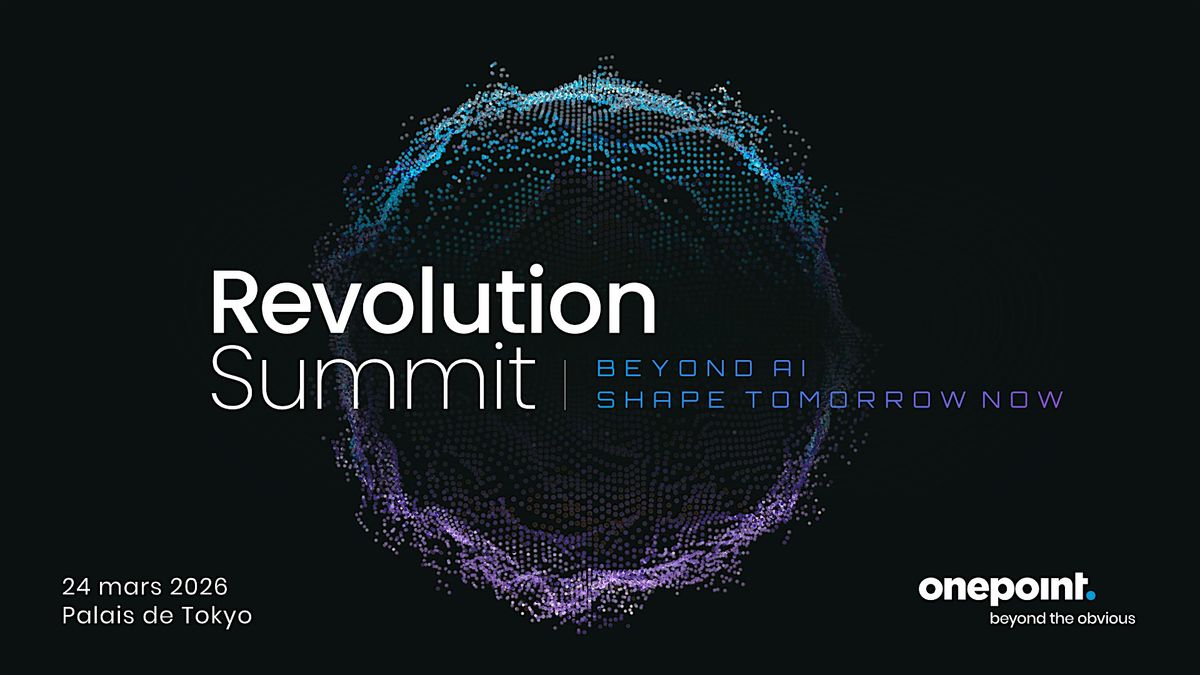 Revolution
Summit

BEYOND AI
SHAPE TOMORROW NOW

24 mars 2026
Palais de Tokyo

onepoint.
beyond the obvious